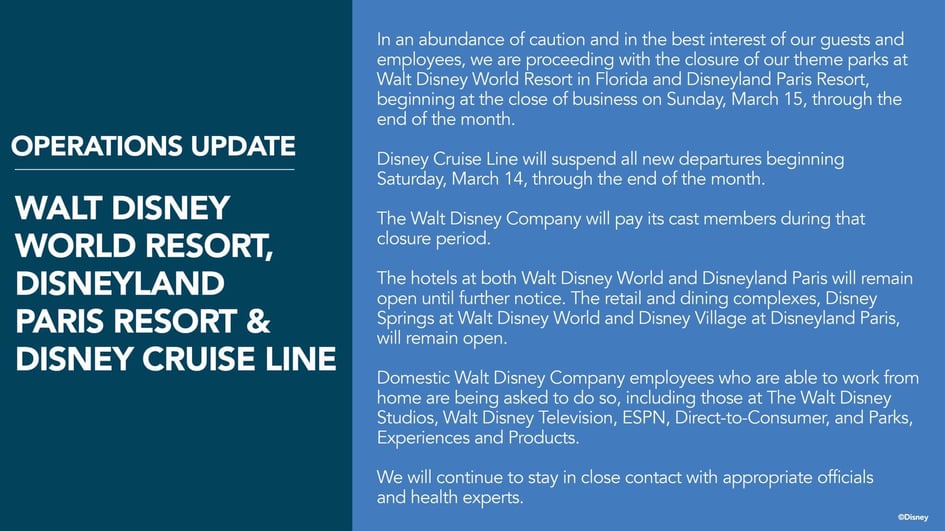 OPERATIONS UPDATE

WALT DISNEY WORLD RESORT, DISNEYLAND PARIS RESORT & DISNEY CRUISE LINE

In an abundance of caution and in the best interest of our guests and employees, we are proceeding with the closure of our theme parks at Walt Disney World Resort in Florida and Disneyland Paris Resort, beginning at the close of business on Sunday, March 15, through the end of the month.

Disney Cruise Line will suspend all new departures beginning Saturday, March 14, through the end of the month.

The Walt Disney Company will pay its cast members during that closure period.

The hotels at both Walt Disney World and Disneyland Paris will remain open until further notice. The retail and dining complexes, Disney Springs at Walt Disney World and Disney Village at Disneyland Paris, will remain open.

Domestic Walt Disney Company employees who are able to work from home are being asked to do so, including those at The Walt Disney Studios, Walt Disney Television, ESPN, Direct-to-Consumer, and Parks, Experiences and Products.

We will continue to stay in close contact with appropriate officials and health experts.

©Disney